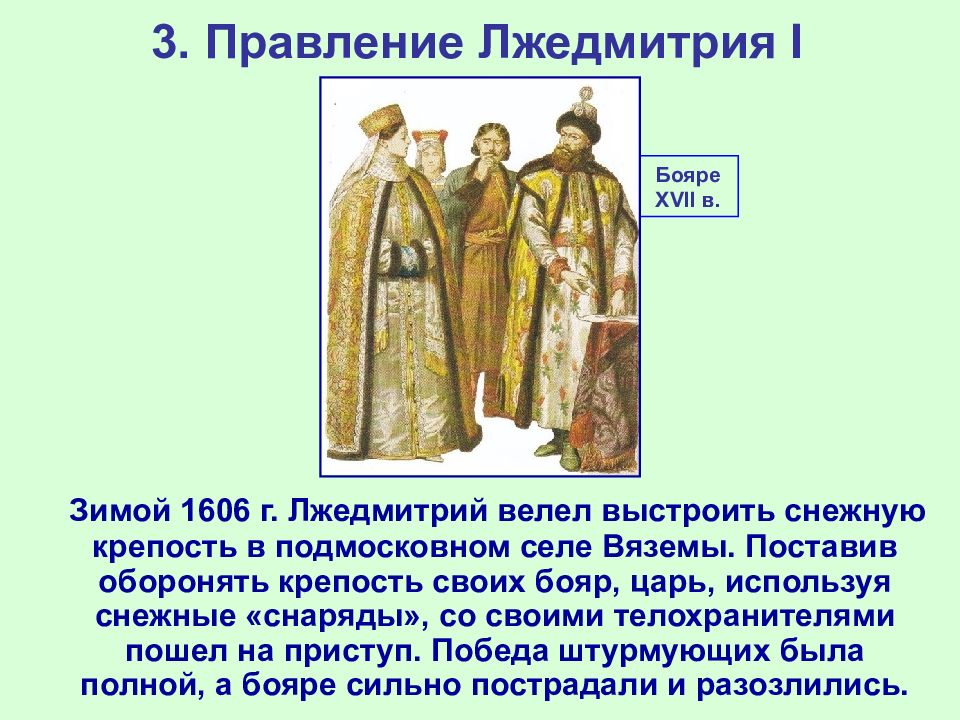 3. Правление Лжедмитрия I

Бояре XVII в.

Зимой 1606 г. Лжедмитрий велел выстроить снежную крепость в подмосковном селе Вяземы. Поставив оборонять крепость своих бояр, царь, используя снежные «снаряды», со своими телохранителями пошел на приступ. Победа штурмующих была полной, а бояре сильно пострадали и разозлились.